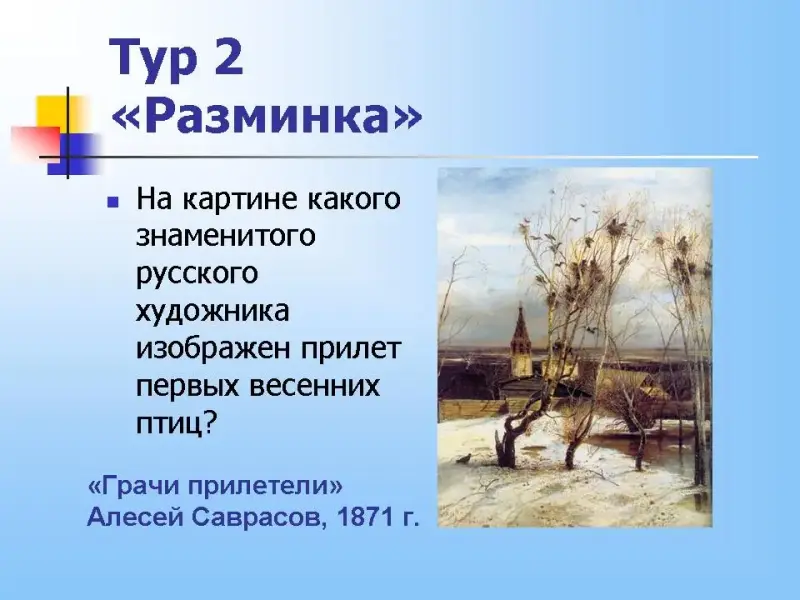 Тур 2 «Разминка»

На картине какого знаменитого русского художника изображен прилет первых весенних птиц?

«Грачи прилетели»
Алесей Саврасов, 1871 г.